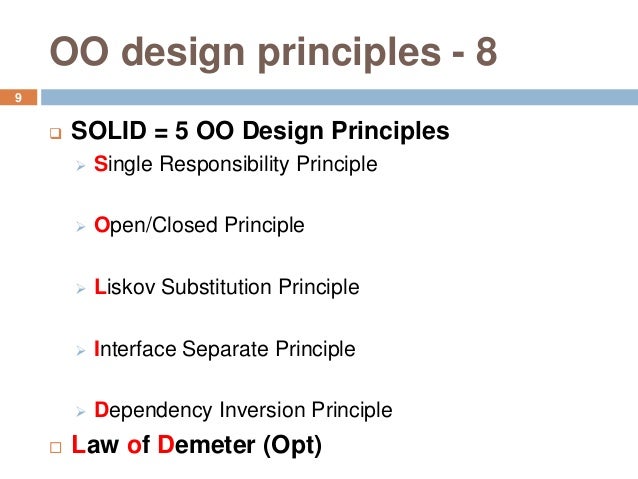 OO design principles - 8

9

SOLID = 5 OO Design Principles

Single Responsibility Principle

Open/Closed Principle

Liskov Substitution Principle

Interface Separate Principle

Dependency Inversion Principle

Law of Demeter (Opt)